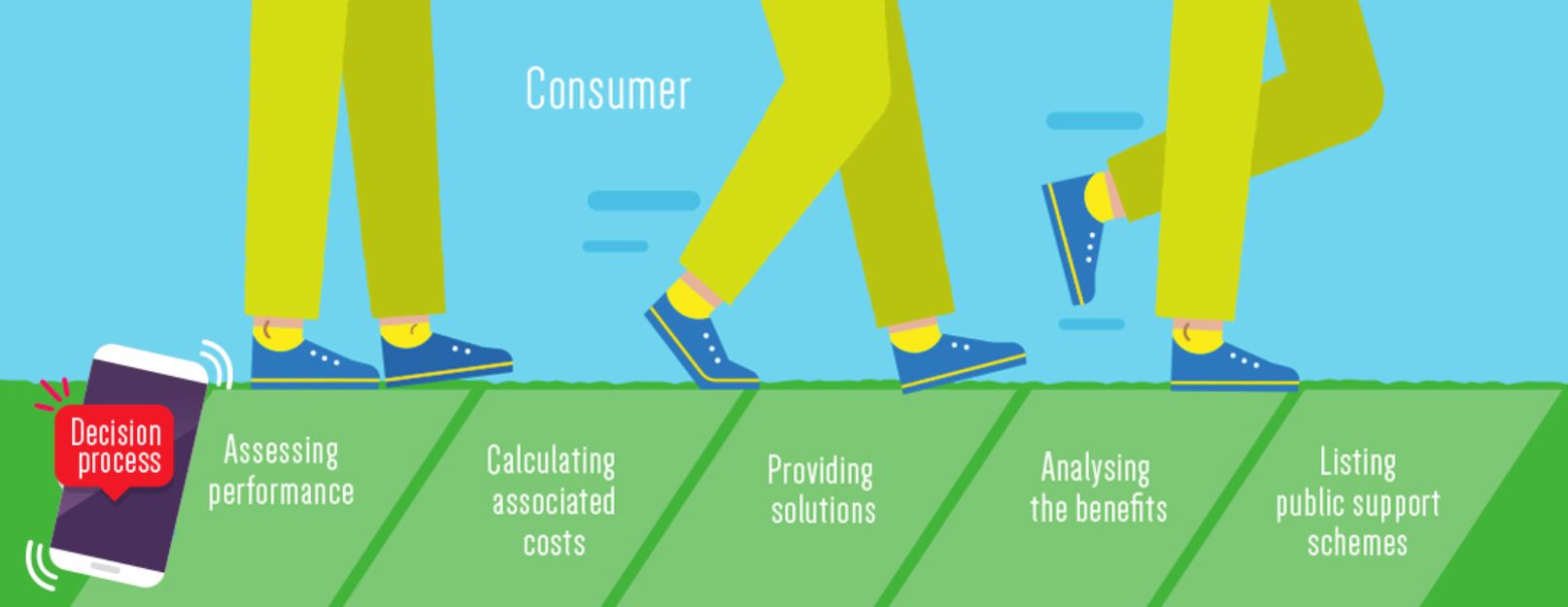 Consumer

Decision process

Assessing performance

Calculating associated costs

Providing solutions

Analysing the benefits

Listing public support schemes